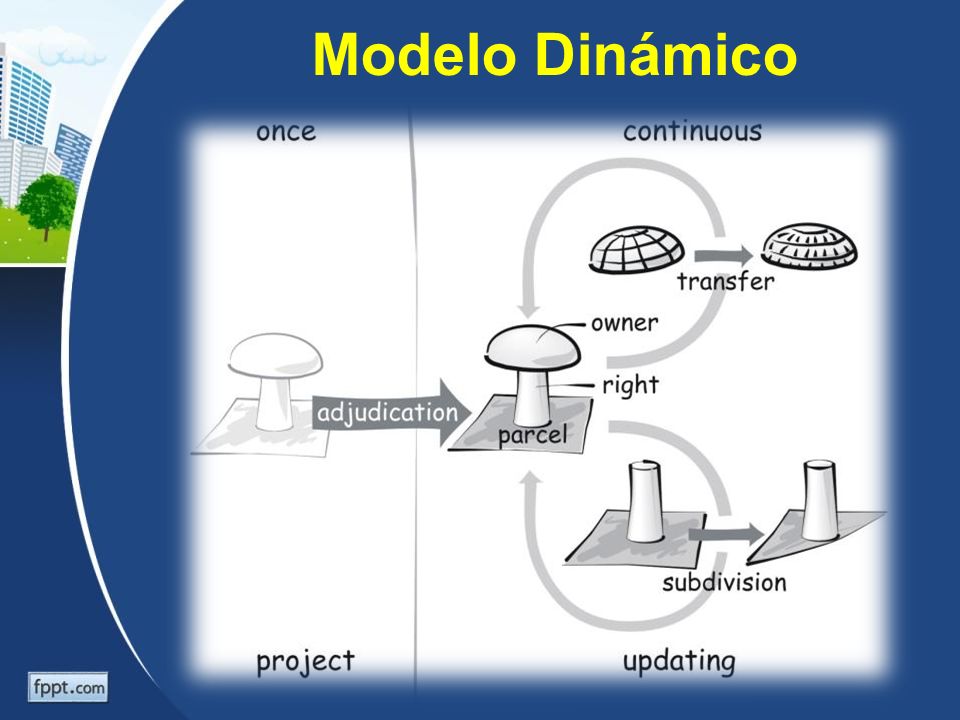 Modelo Dinámico

once

continuous

transfer

owner

right

adjudication

parcel

subdivision

project

updating

fppt.com